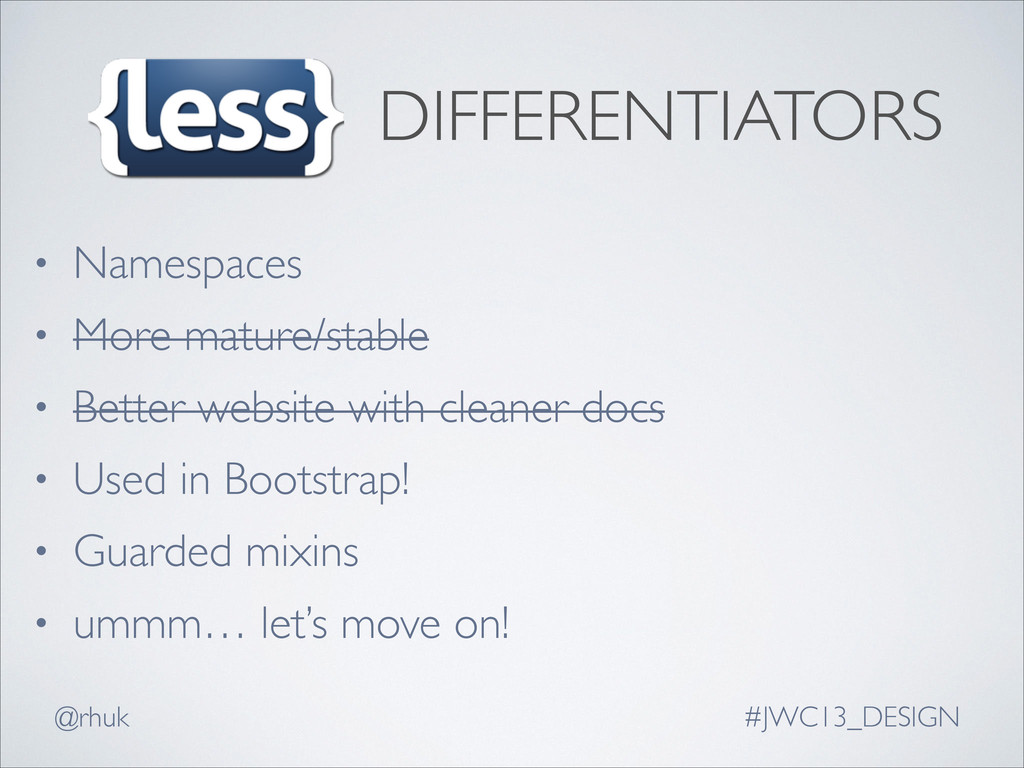 {less} DIFFERENTIATORS

• Namespaces
• ~~More mature/stable~~
• ~~Better website with cleaner docs~~
• Used in Bootstrap!
• Guarded mixins
• ummm… let's move on!

@rhuk

#JWC13_DESIGN